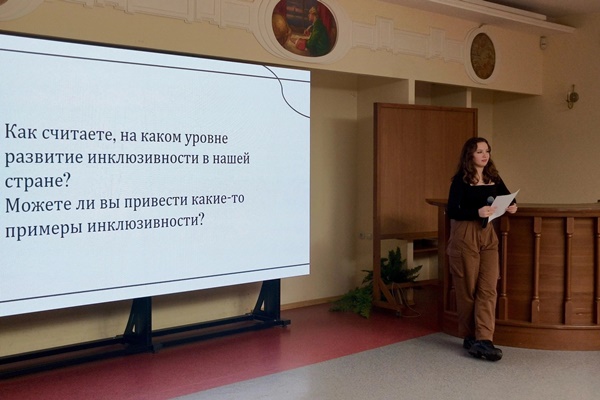 Как считаете, на каком уровне развитие инклюзивности в нашей стране?
Можете ли вы привести какие-то примеры инклюзивности?